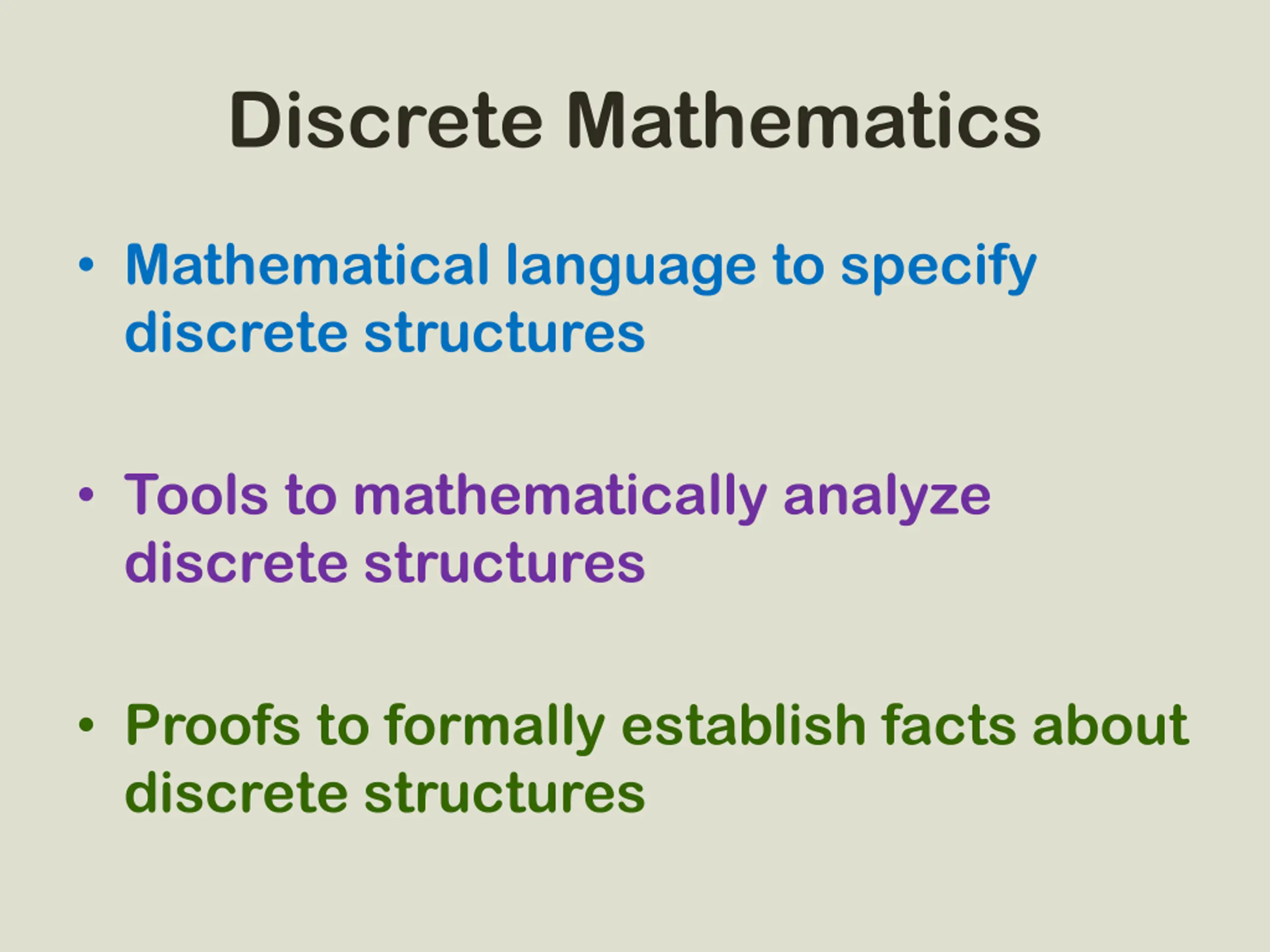 Discrete Mathematics

• Mathematical language to specify discrete structures

• Tools to mathematically analyze discrete structures

• Proofs to formally establish facts about discrete structures